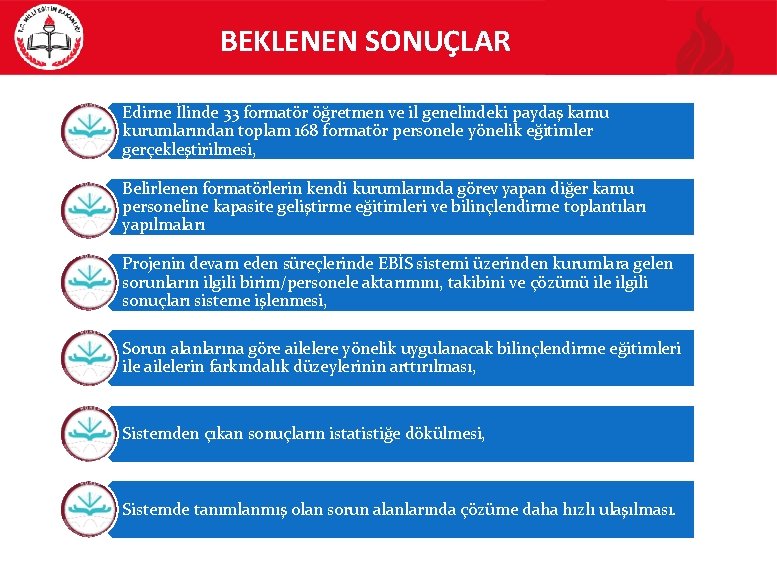 T.C. MİLLİ EĞİTİM BAKANLIĞI

BEKLENEN SONUÇLAR

Edirne İlinde 33 formatör öğretmen ve il genelindeki paydaş kamu kurumlarından toplam 168 formatör personele yönelik eğitimler gerçekleştirilmesi,

Belirlenen formatörlerin kendi kurumlarında görev yapan diğer kamu personeline kapasite geliştirme eğitimleri ve bilinçlendirme toplantıları yapılmaları

Projenin devam eden süreçlerinde EBİS sistemi üzerinden kurumlara gelen sorunların ilgili birim/personele aktarımını, takibini ve çözümü ile ilgili sonuçları sisteme işlenmesi,

Sorun alanlarına göre ailelere yönelik uygulanacak bilinçlendirme eğitimleri ile ailelerin farkındalık düzeylerinin arttırılması,

Sistemden çıkan sonuçların istatistiğe dökülmesi,

Sistemde tanımlanmış olan sorun alanlarında çözüme daha hızlı ulaşılması.